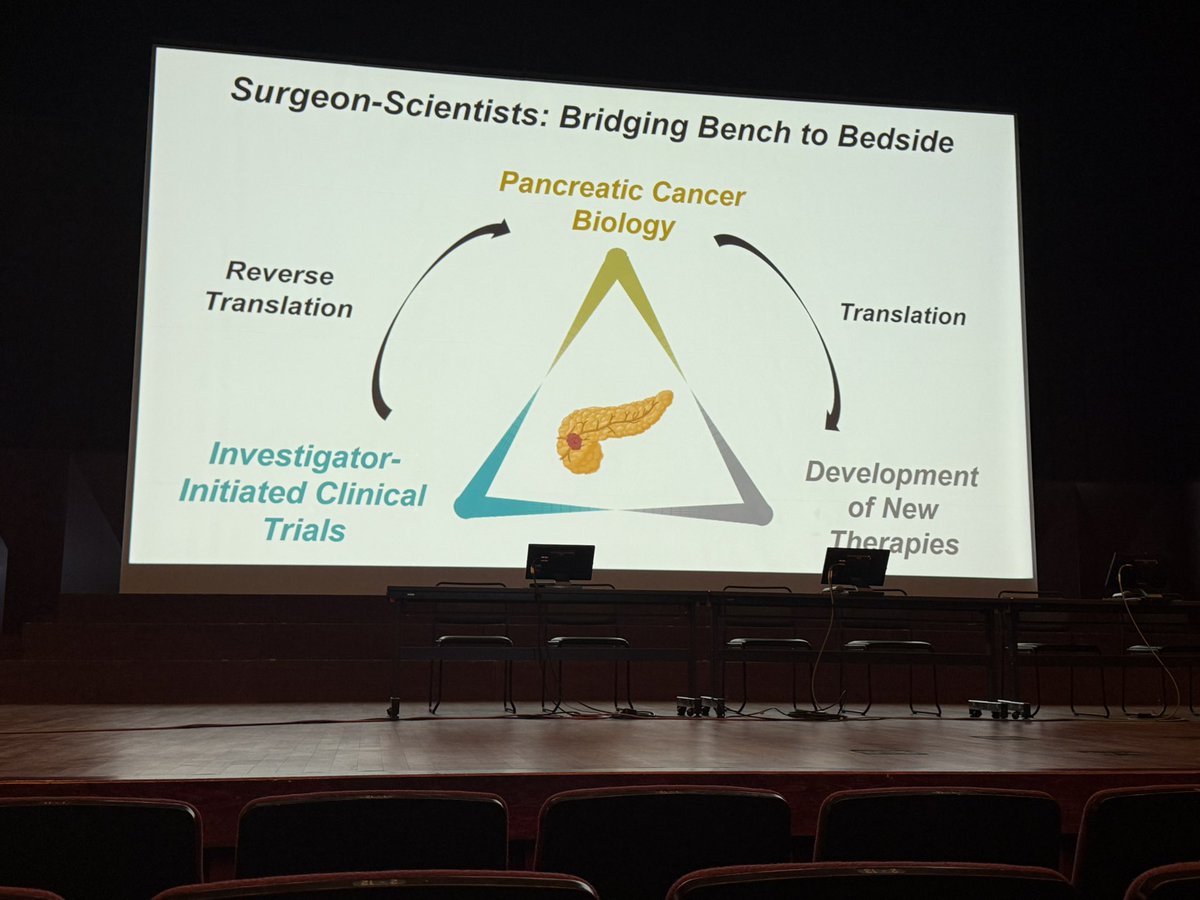 Surgeon-Scientists: Bridging Bench to Bedside

Pancreatic Cancer Biology

Reverse Translation

Translation

Investigator-Initiated Clinical Trials

Development of New Therapies